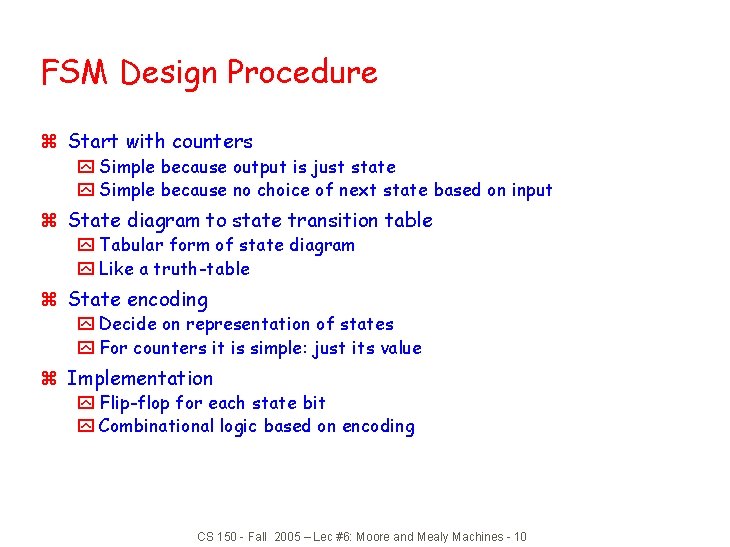 FSM Design Procedure

⌘ Start with counters
  Simple because output is just state
  Simple because no choice of next state based on input
⌘ State diagram to state transition table
  Tabular form of state diagram
  Like a truth-table
⌘ State encoding
  Decide on representation of states
  For counters it is simple: just its value
⌘ Implementation
  Flip-flop for each state bit
  Combinational logic based on encoding

CS 150 - Fall 2005 – Lec #6: Moore and Mealy Machines - 10